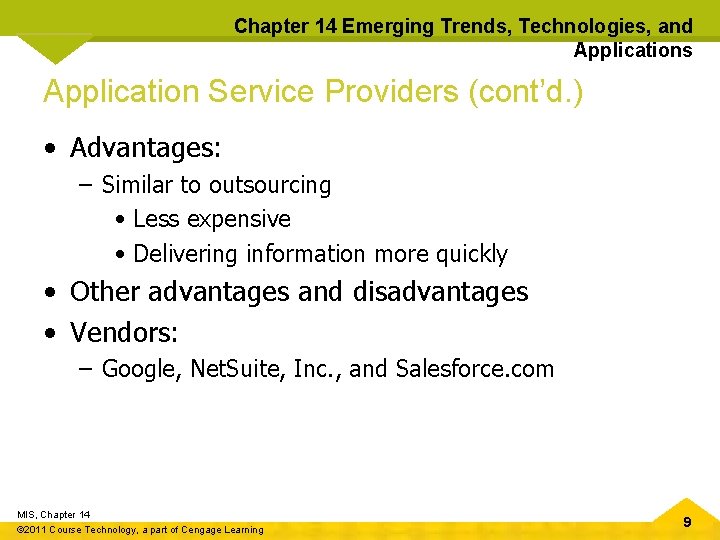 Chapter 14 Emerging Trends, Technologies, and Applications

Application Service Providers (cont'd.)

• Advantages:
– Similar to outsourcing
• Less expensive
• Delivering information more quickly
• Other advantages and disadvantages
• Vendors:
– Google, NetSuite, Inc., and Salesforce.com

MIS, Chapter 14
©2011 Course Technology, a part of Cengage Learning

9